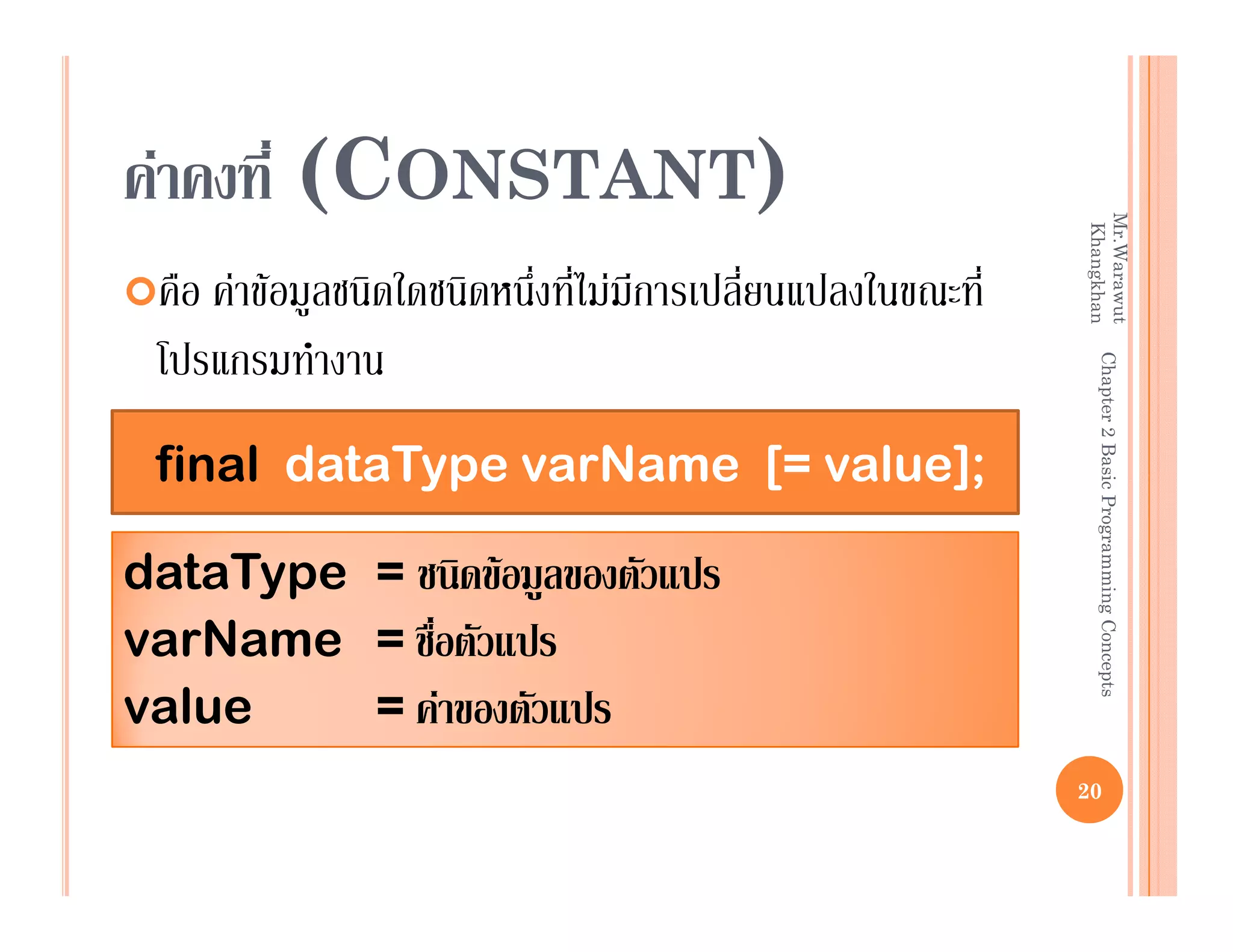 ค่าคงที่ (CONSTANT)

คือ ค่าข้อมูลชนิดใดชนิดหนึ่งที่ไม่มีการเปลี่ยนแปลงในขณะที่โปรแกรมทำงาน

final dataType varName [= value];

dataType = ชนิดข้อมูลของตัวแปร
varName = ชื่อตัวแปร
value = ค่าของตัวแปร

Mr.Warawut Khangkhan

Chapter 2 Basic Programming Concepts

20